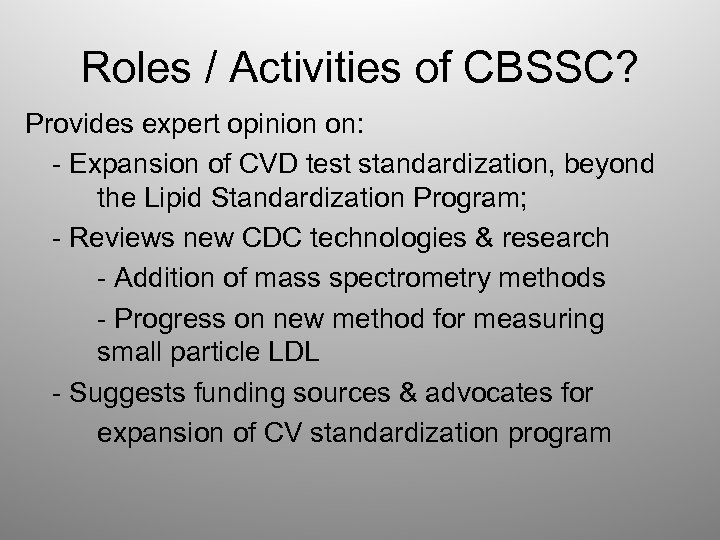 Roles / Activities of CBSSC?

Provides expert opinion on:

- Expansion of CVD test standardization, beyond the Lipid Standardization Program;

- Reviews new CDC technologies & research

- Addition of mass spectrometry methods

- Progress on new method for measuring small particle LDL

- Suggests funding sources & advocates for expansion of CV standardization program